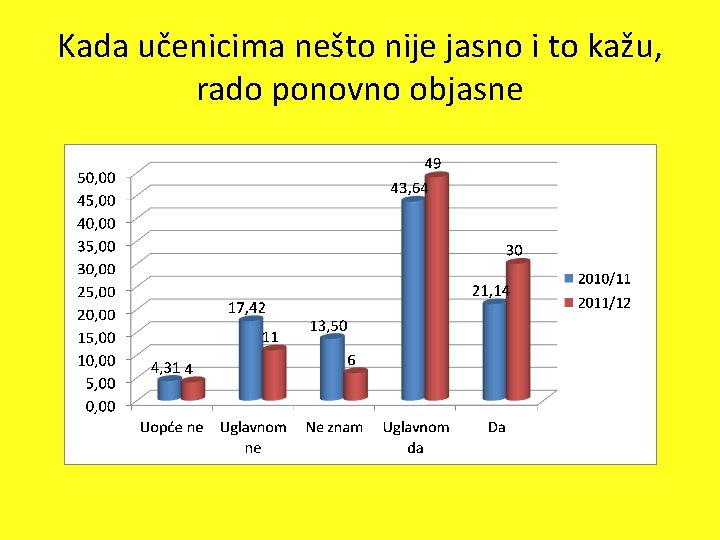 Kada učenicima nešto nije jasno i to kažu, rado ponovno objasne

50,00
45,00
40,00
35,00
30,00
25,00
20,00
15,00
10,00
5,00
0,00

4,31 4
17,42 11
13,50 6
43,64 49
21,14 30

Uopće ne
Uglavnom ne
Ne znam
Uglavnom da
Da

2010/11
2011/12